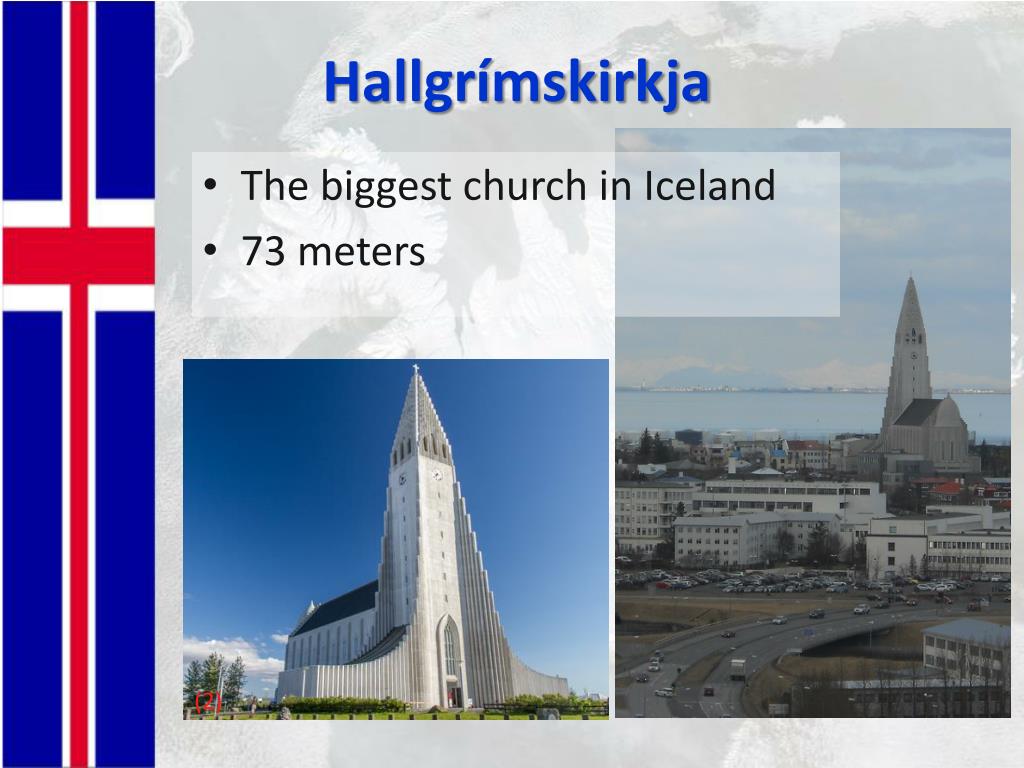 Hallgrímskirkja

• The biggest church in Iceland
• 73 meters